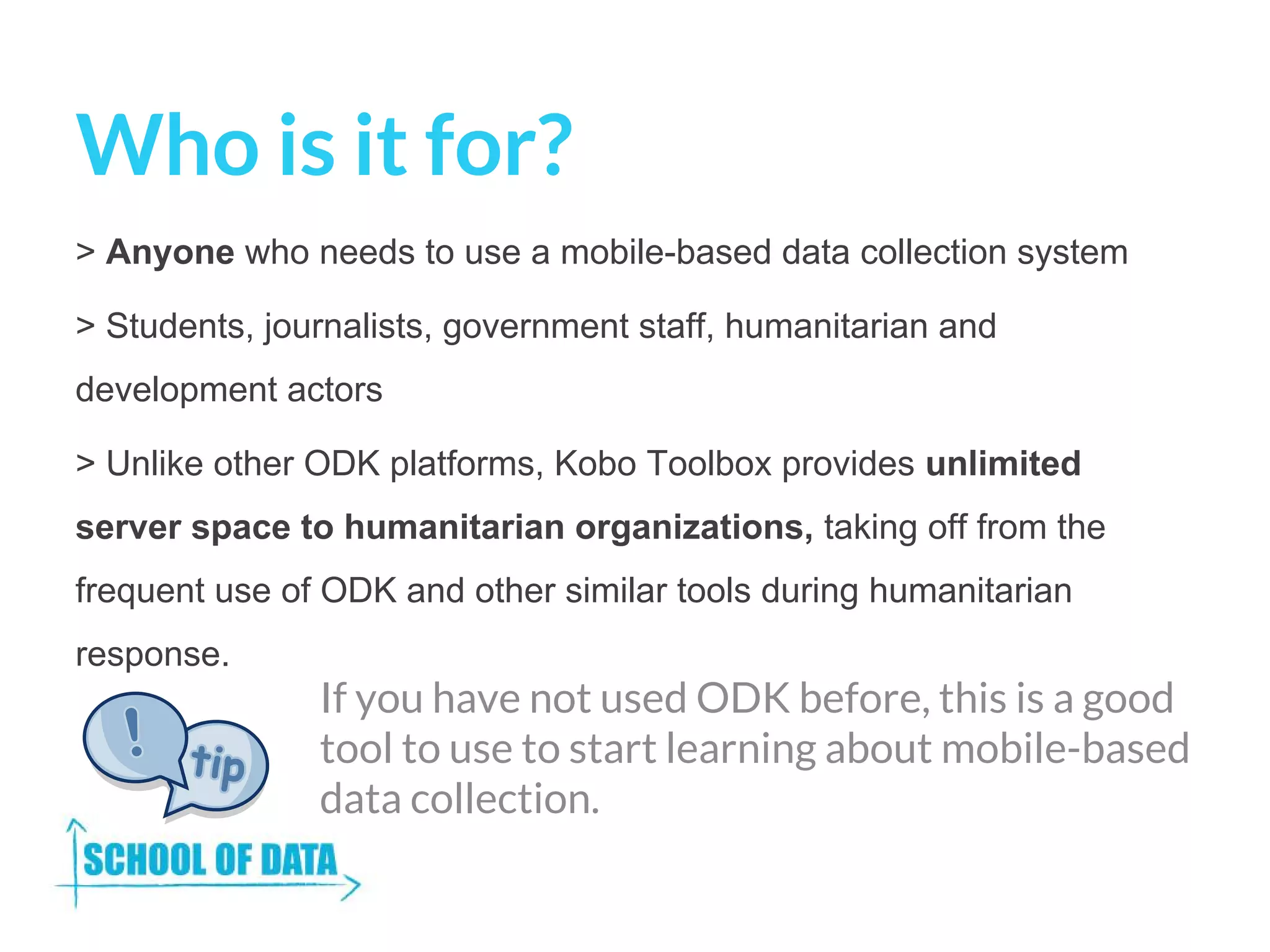 Who is it for?

> Anyone who needs to use a mobile-based data collection system

> Students, journalists, government staff, humanitarian and development actors

> Unlike other ODK platforms, Kobo Toolbox provides unlimited server space to humanitarian organizations, taking off from the frequent use of ODK and other similar tools during humanitarian response.

!

tip

If you have not used ODK before, this is a good tool to use to start learning about mobile-based data collection.

SCHOOL OF DATA